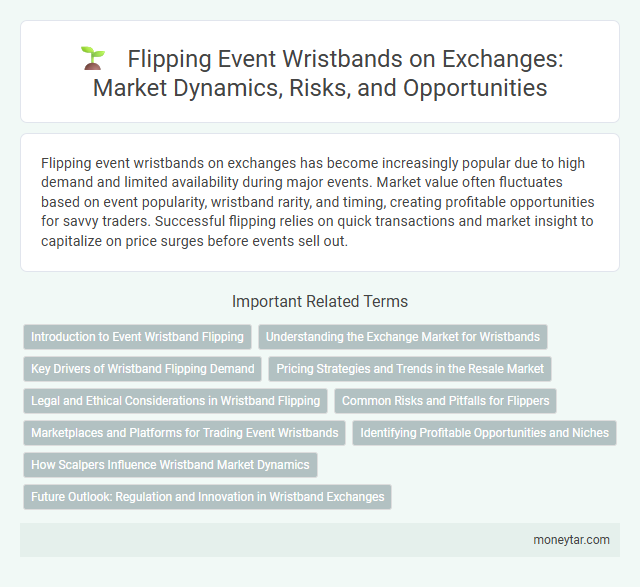 Flipping Event Wristbands on Exchanges: Market Dynamics, Risks, and Opportunities

Flipping event wristbands on exchanges has become increasingly popular due to high demand and limited availability during major events. Market value often fluctuates based on event popularity, wristband rarity, and timing, creating profitable opportunities for savvy traders. Successful flipping relies on quick transactions and market insight to capitalize on price surges before events sell out.

Important Related Terms

Introduction to Event Wristband Flipping

Understanding the Exchange Market for Wristbands

Key Drivers of Wristband Flipping Demand

Pricing Strategies and Trends in the Resale Market

Legal and Ethical Considerations in Wristband Flipping

Common Risks and Pitfalls for Flippers

Marketplaces and Platforms for Trading Event Wristbands

Identifying Profitable Opportunities and Niches

How Scalpers Influence Wristband Market Dynamics

Future Outlook: Regulation and Innovation in Wristband Exchanges

moneytar.com